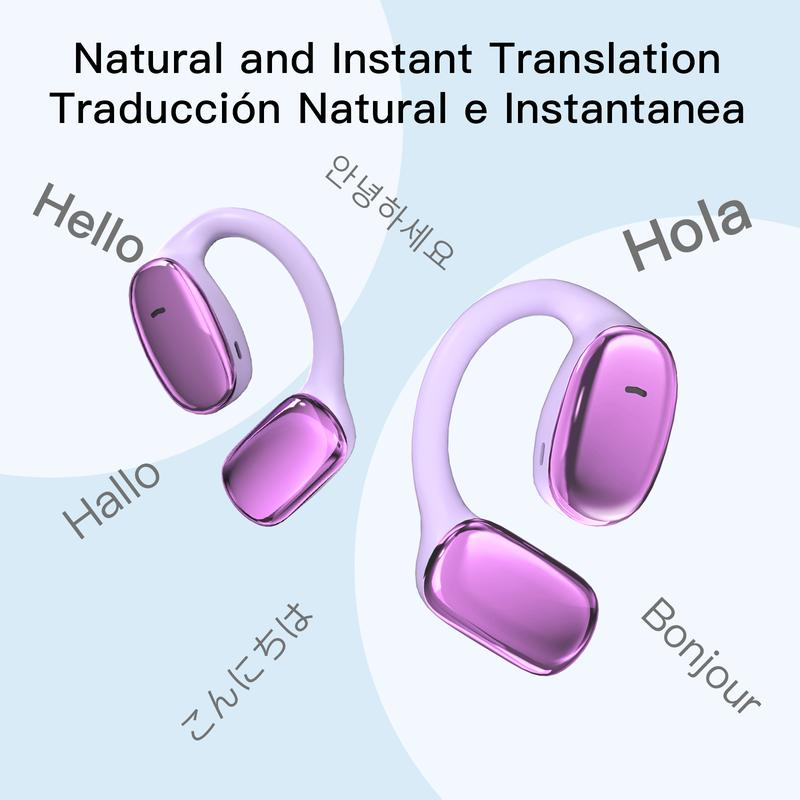 Natural and Instant Translation
Traducción Natural e Instantanea

Hello

안녕하세요

Hola

Hallo

こんにちは

Bonjour